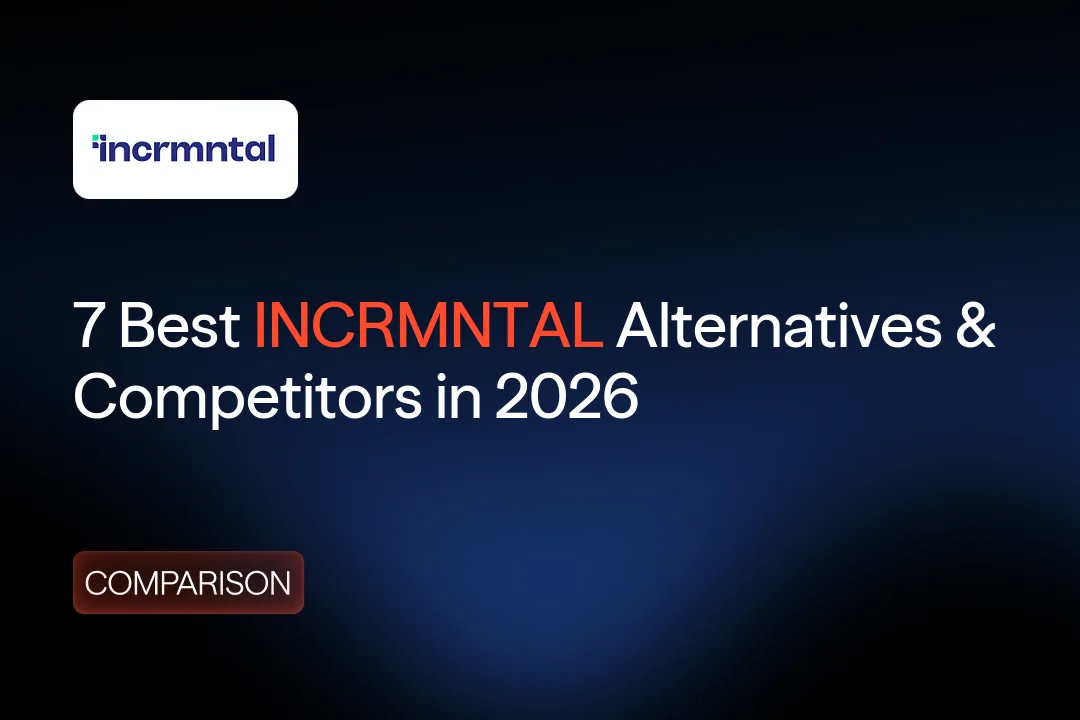 incrmntal

7 Best INCRMNTAL Alternatives & Competitors in 2026

COMPARISON